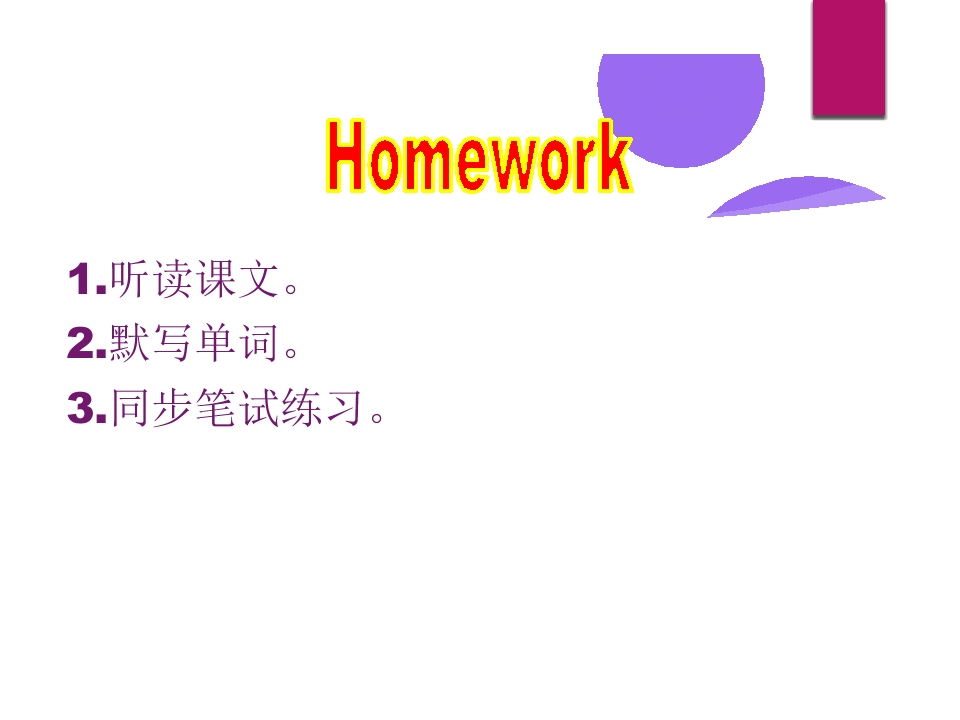 Homework

1.听读课文。
2.默写单词。
3.同步笔试练习。